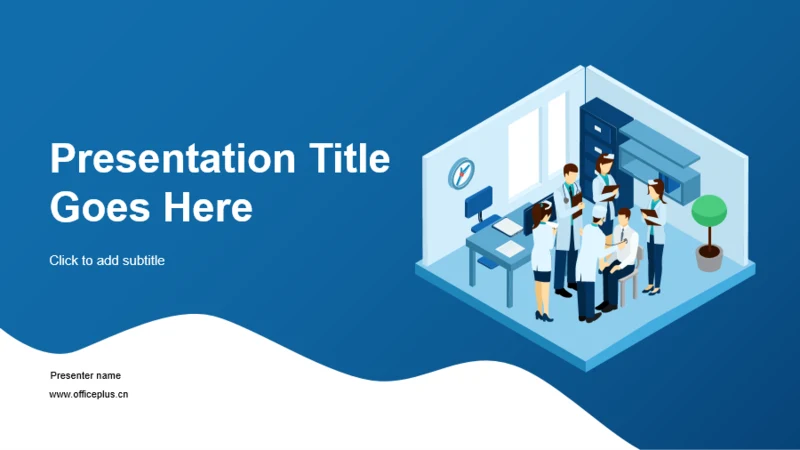 Presentation Title Goes Here

Click to add subtitle

Presenter name

www.officeplus.cn